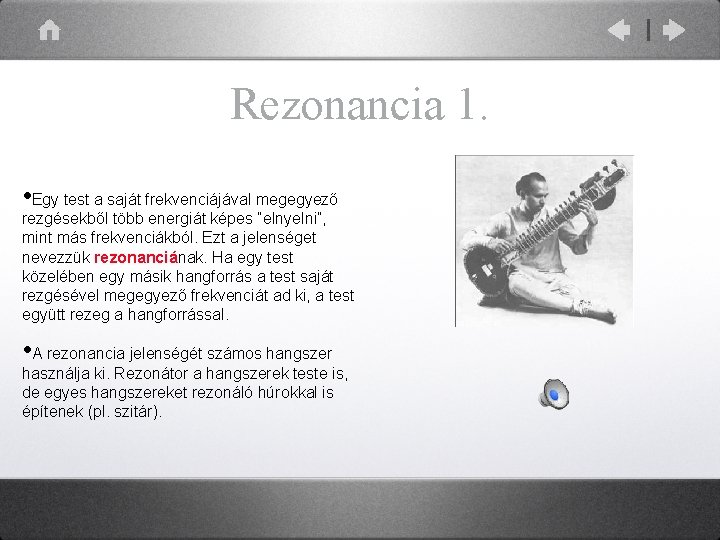 Rezonancia 1.

•Egy test a saját frekvenciájával megegyező rezgésekből több energiát képes "elnyelni", mint más frekvenciákból. Ezt a jelenséget nevezzük rezonanciának. Ha egy test közelében egy másik hangforrás a test saját rezgésével megegyező frekvenciát ad ki, a test együtt rezeg a hangforrással.

•A rezonancia jelenségét számos hangszer használja ki. Rezonátor a hangszerek teste is, de egyes hangszereket rezonáló húrokkal is építenek (pl. szitár).